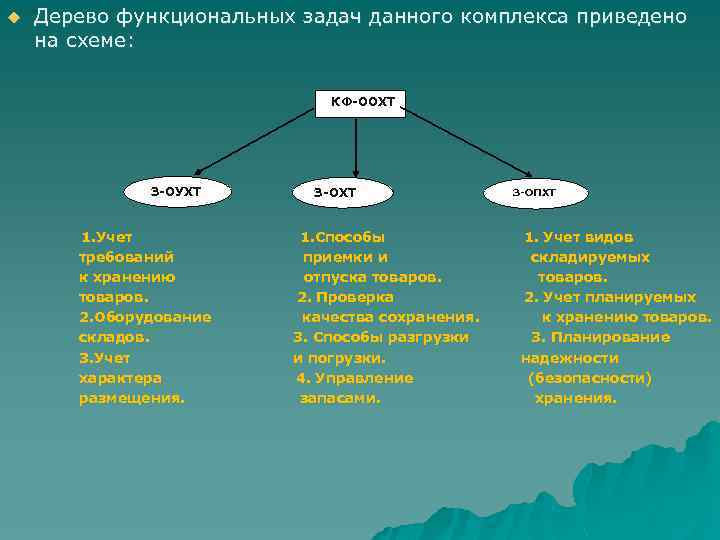 Дерево функциональных задач данного комплекса приведено на схеме:

КФ-ООХТ

З-ОУХТ

З-ОХТ

З-ОПХТ

1.Учет требований к хранению товаров.
2.Оборудование складов.
3.Учет характера размещения.

1.Способы приемки и отпуска товаров.
2. Проверка качества сохранения.
3. Способы разгрузки и погрузки.
4. Управление запасами.

1. Учет видов складируемых товаров.
2. Учет планируемых к хранению товаров.
3. Планирование надежности (безопасности) хранения.